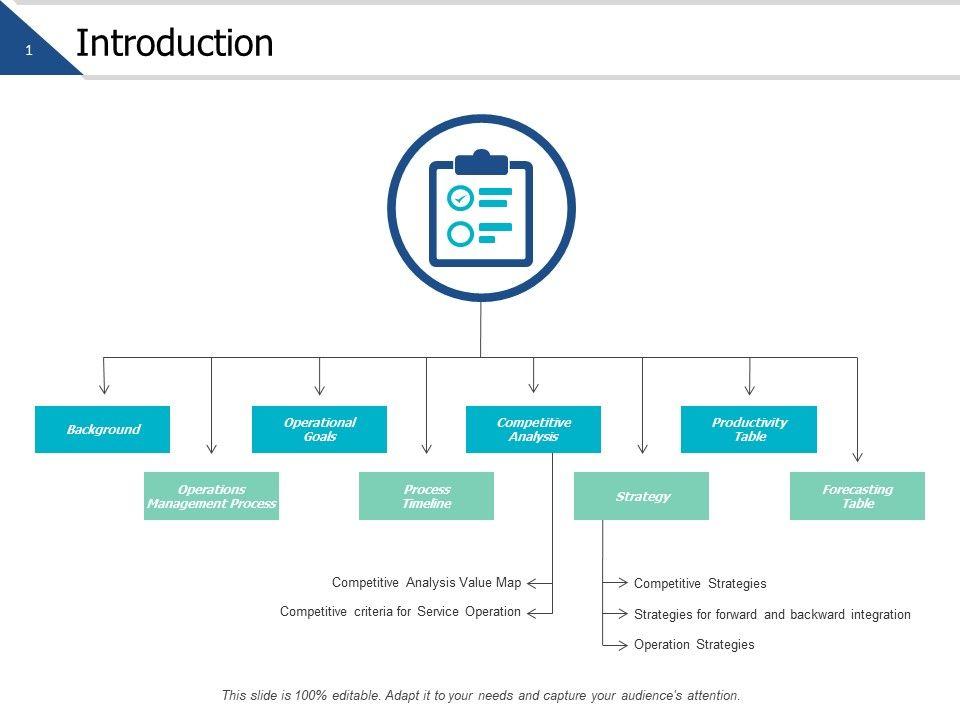 1

Introduction

Background

Operations Management Process

Operational Goals

Process Timeline

Competitive Analysis

Strategy

Productivity Table

Forecasting Table

Competitive Analysis Value Map

Competitive criteria for Service Operation

Competitive Strategies

Strategies for forward and backward integration

Operation Strategies

This slide is 100% editable. Adapt it to your needs and capture your audience's attention.